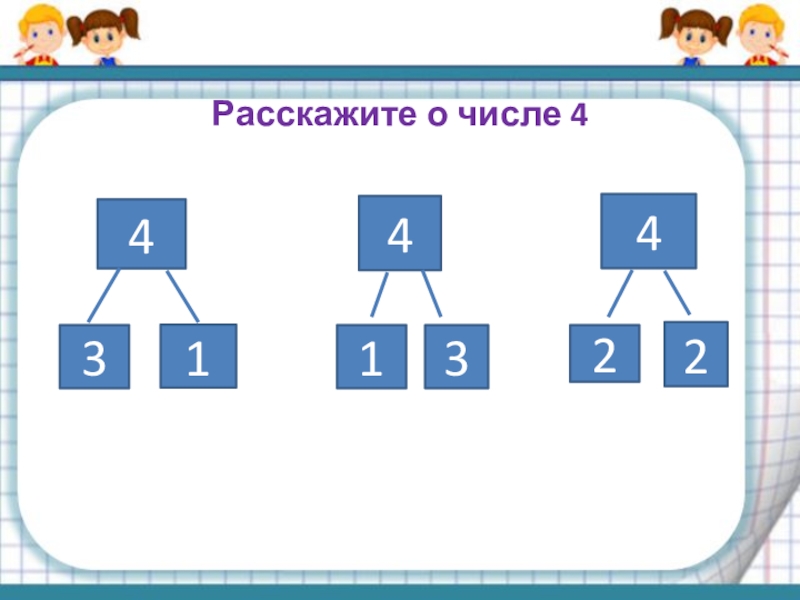 Расскажите о числе 4

4

3 1

4

1 3

4

2 2